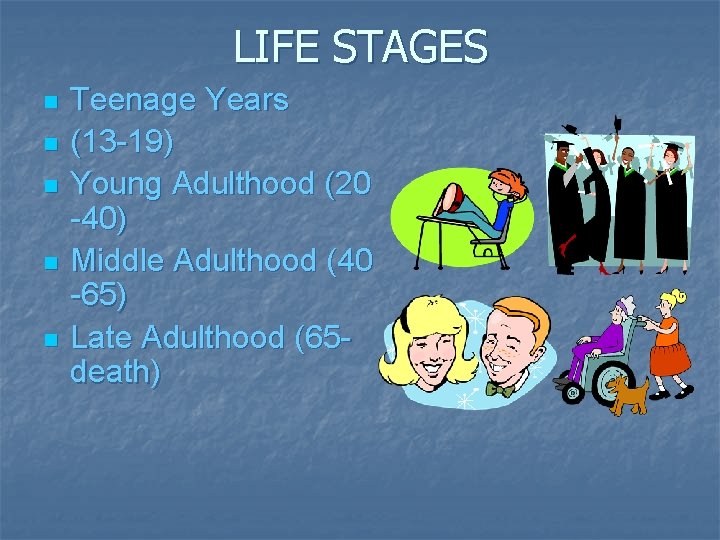 LIFE STAGES

- Teenage Years
- (13-19)
- Young Adulthood (20 -40)
- Middle Adulthood (40 -65)
- Late Adulthood (65-death)